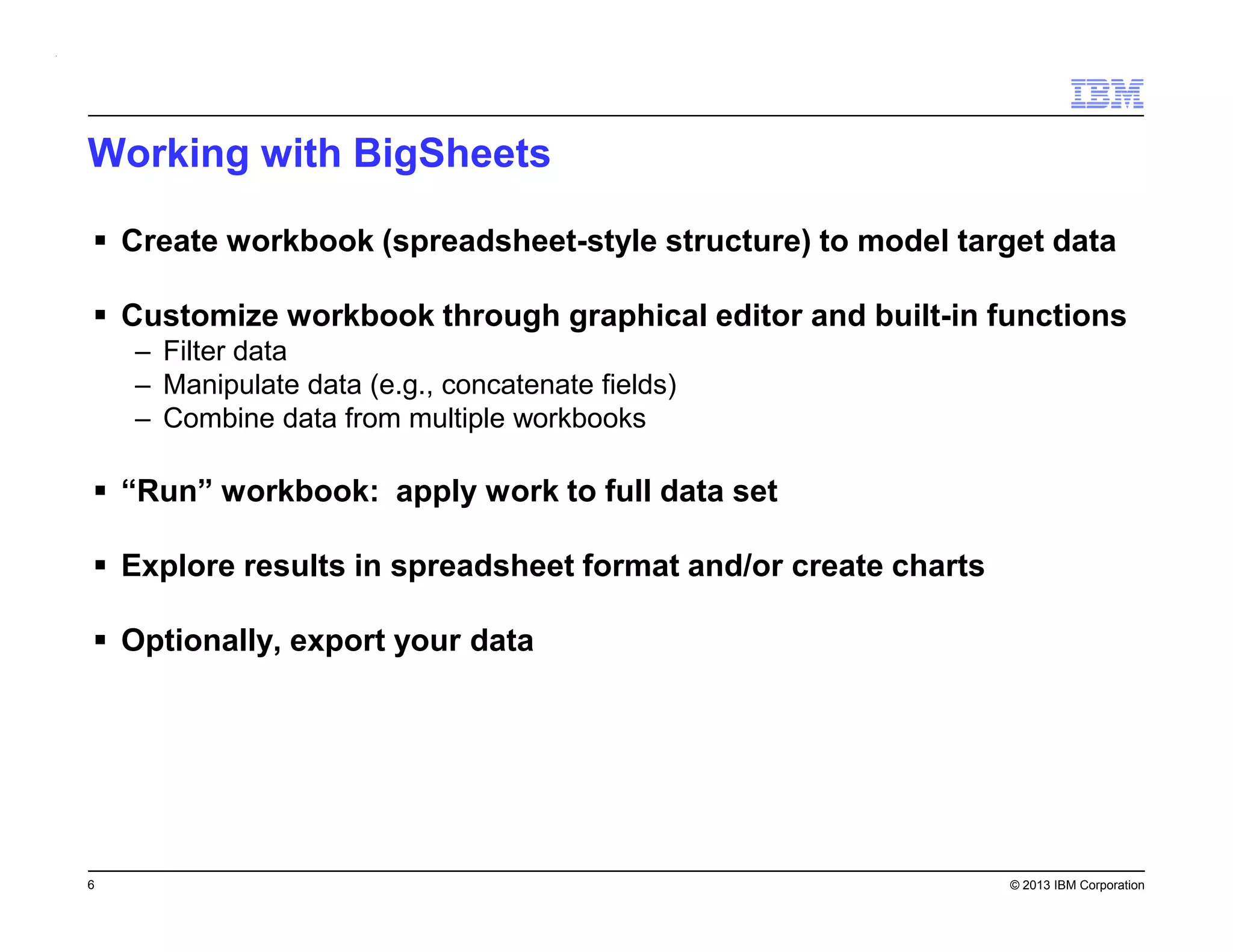 IBM

Working with BigSheets

▪ Create workbook (spreadsheet-style structure) to model target data

▪ Customize workbook through graphical editor and built-in functions
– Filter data
– Manipulate data (e.g., concatenate fields)
– Combine data from multiple workbooks

▪ “Run” workbook: apply work to full data set

▪ Explore results in spreadsheet format and/or create charts

▪ Optionally, export your data

6

© 2013 IBM Corporation